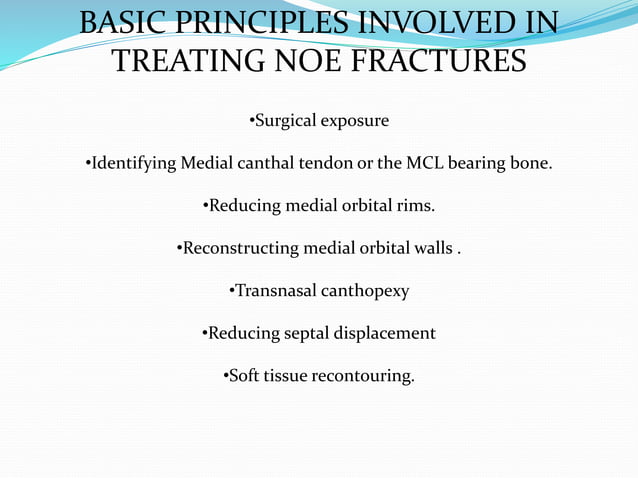 BASIC PRINCIPLES INVOLVED IN TREATING NOE FRACTURES

•Surgical exposure

•Identifying Medial canthal tendon or the MCL bearing bone.

•Reducing medial orbital rims.

•Reconstructing medial orbital walls .

•Transnasal canthopexy

•Reducing septal displacement

•Soft tissue recontouring.